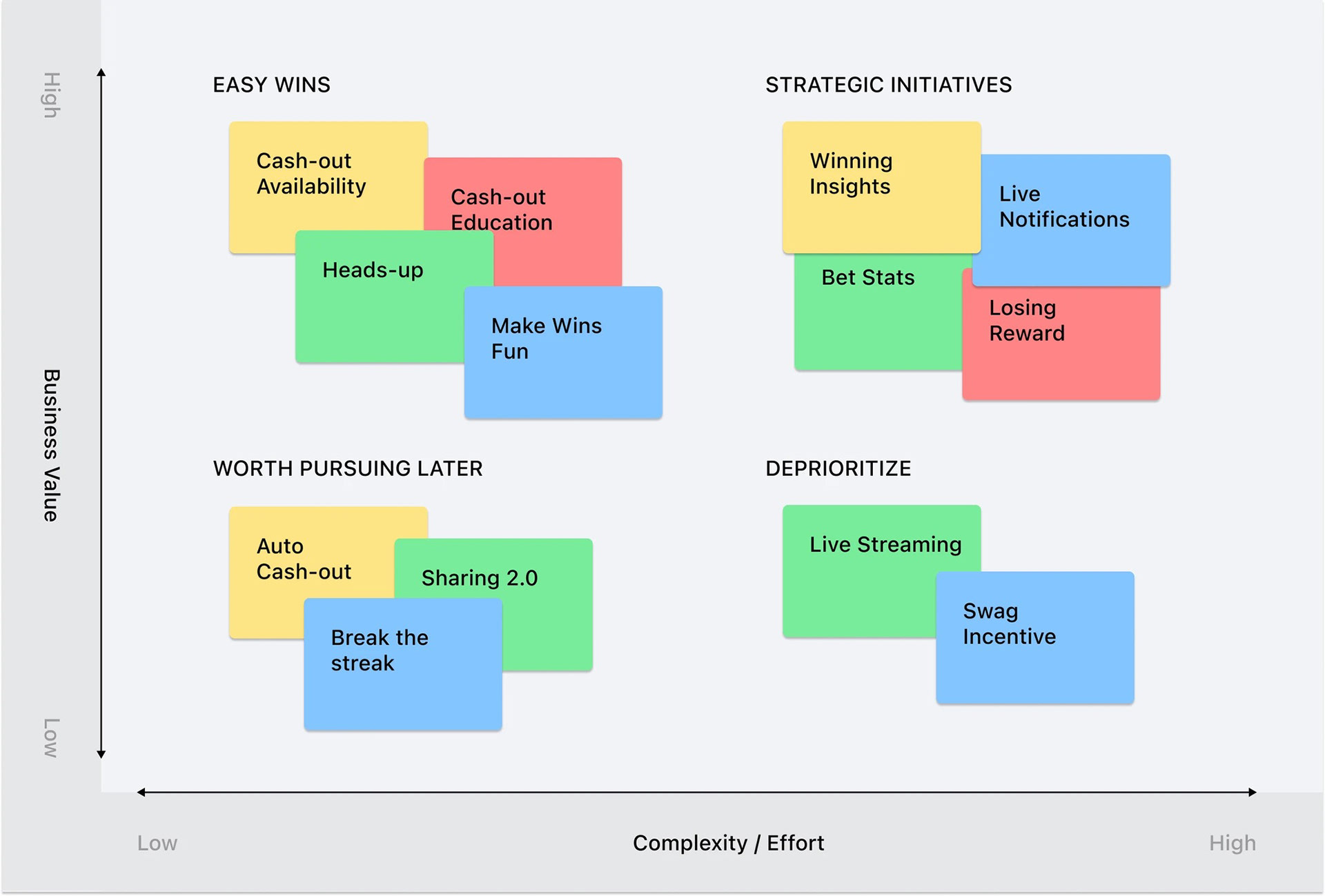 High

Business Value

Low

EASY WINS

Cash-out Availability

Cash-out Education

Heads-up

Make Wins Fun

STRATEGIC INITIATIVES

Winning Insights

Live Notifications

Bet Stats

Losing Reward

WORTH PURSUING LATER

Auto Cash-out

Sharing 2.0

Break the streak

DEPRIORITIZE

Live Streaming

Swag Incentive

Low

Complexity / Effort

High